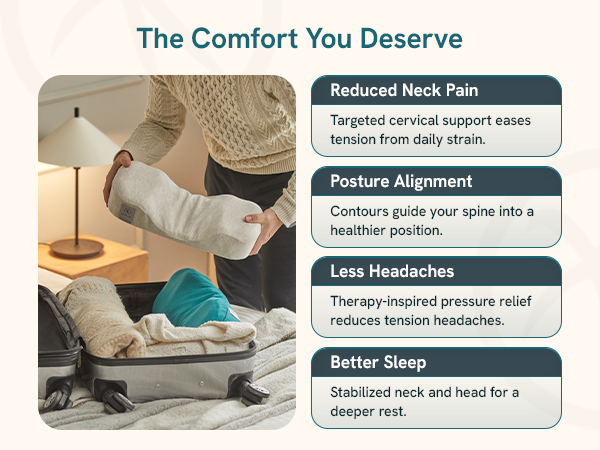 The Comfort You Deserve

Reduced Neck Pain

Targeted cervical support eases tension from daily strain.

Posture Alignment

Contours guide your spine into a healthier position.

Less Headaches

Therapy-inspired pressure relief reduces tension headaches.

Better Sleep

Stabilized neck and head for a deeper rest.